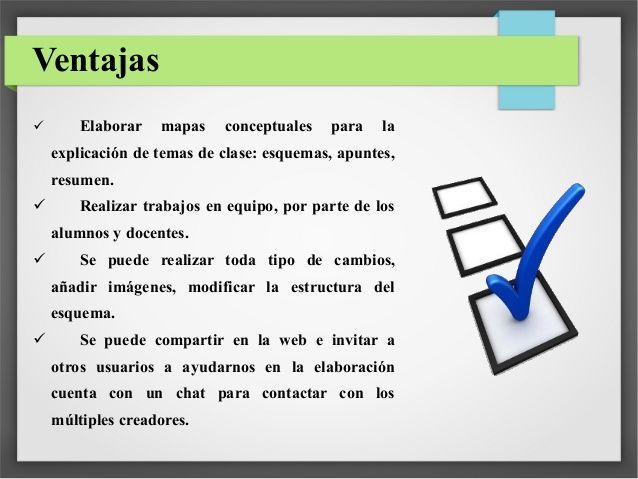 Ventajas

✓ Elaborar mapas conceptuales para la explicación de temas de clase: esquemas, apuntes, resumen.

✓ Realizar trabajos en equipo, por parte de los alumnos y docentes.

✓ Se puede realizar toda tipo de cambios, añadir imágenes, modificar la estructura del esquema.

✓ Se puede compartir en la web e invitar a otros usuarios a ayudarnos en la elaboración cuenta con un chat para contactar con los múltiples creadores.